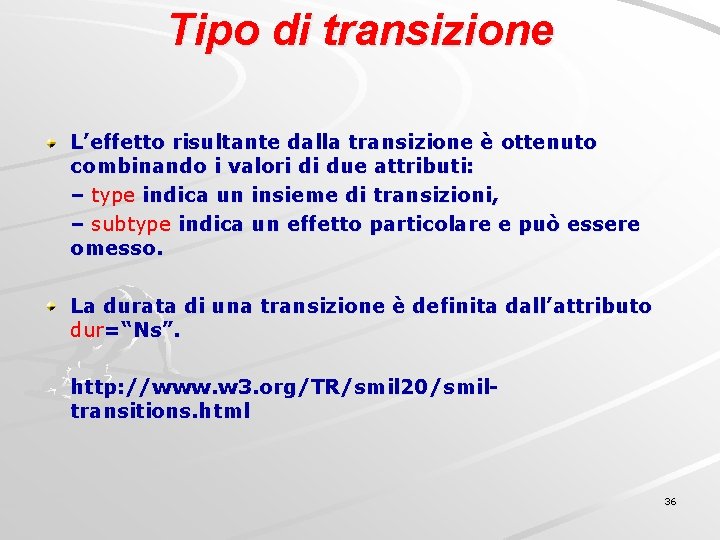 Tipo di transizione

L’effetto risultante dalla transizione è ottenuto combinando i valori di due attributi:
– type indica un insieme di transizioni,
– subtype indica un effetto particolare e può essere omesso.

La durata di una transizione è definita dall’attributo dur=“Ns”.

http://www.w3.org/TR/smil20/smil-transitions.html

36